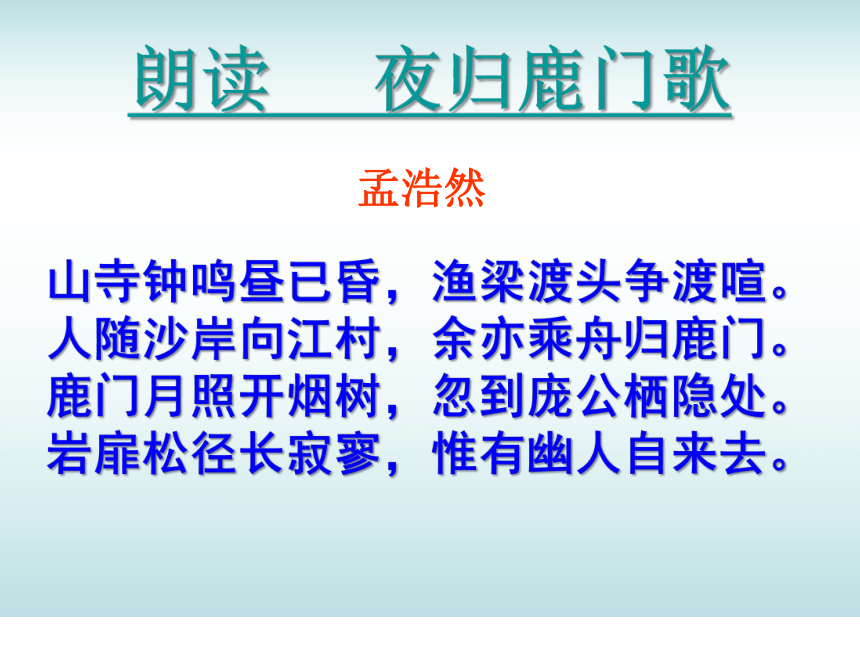 朗读　夜归鹿门歌

孟浩然

山寺钟鸣昼已昏，渔梁渡头争渡喧。
人随沙岸向江村，余亦乘舟归鹿门。
鹿门月照开烟树，忽到庞公栖隐处。
岩扉松径长寂寥，惟有幽人自来去。